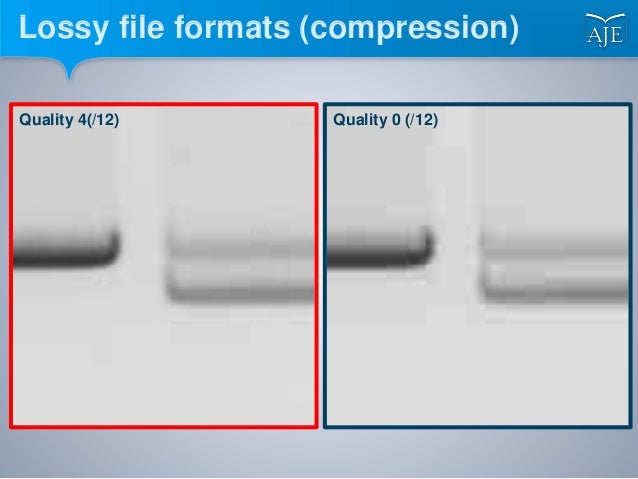 Lossy file formats (compression)

AJE

Quality 4(/12)

Quality 0 (/12)